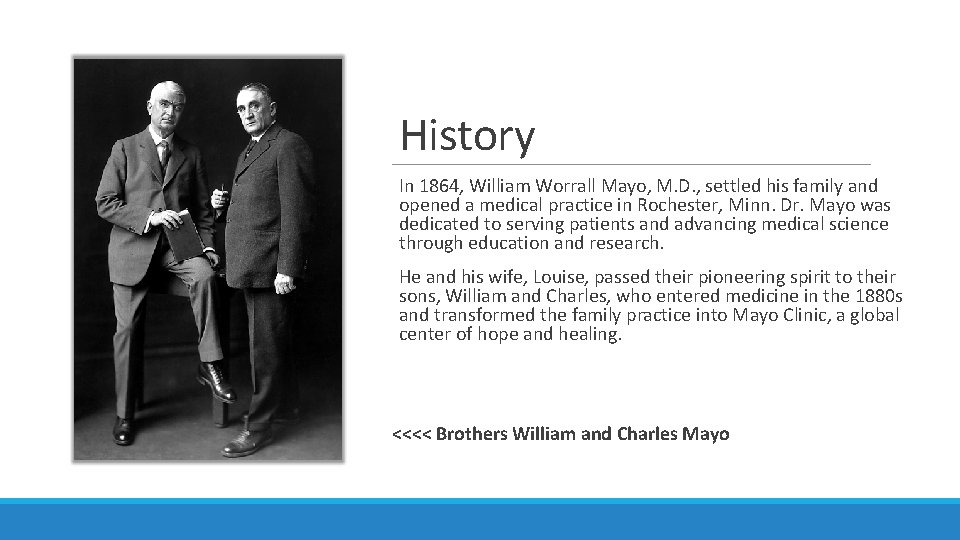 History

In 1864, William Worrall Mayo, M.D., settled his family and opened a medical practice in Rochester, Minn. Dr. Mayo was dedicated to serving patients and advancing medical science through education and research.

He and his wife, Louise, passed their pioneering spirit to their sons, William and Charles, who entered medicine in the 1880s and transformed the family practice into Mayo Clinic, a global center of hope and healing.

<<<< Brothers William and Charles Mayo